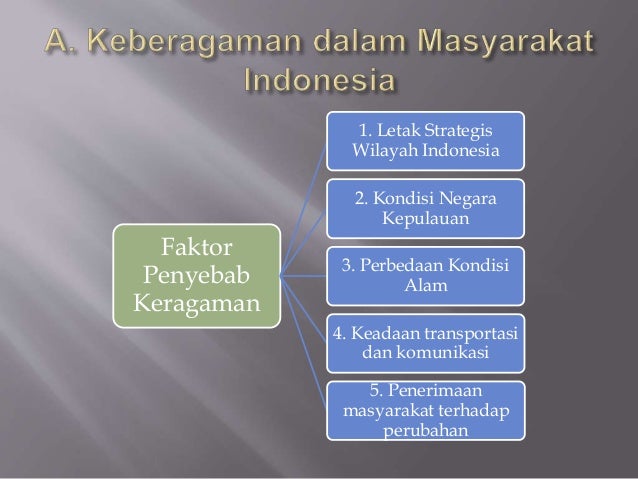 A. Keberagaman dalam Masyarakat Indonesia

Faktor Penyebab Keragaman

1. Letak Strategis Wilayah Indonesia

2. Kondisi Negara Kepulauan

3. Perbedaan Kondisi Alam

4. Keadaan transportasi dan komunikasi

5. Penerimaan masyarakat terhadap perubahan